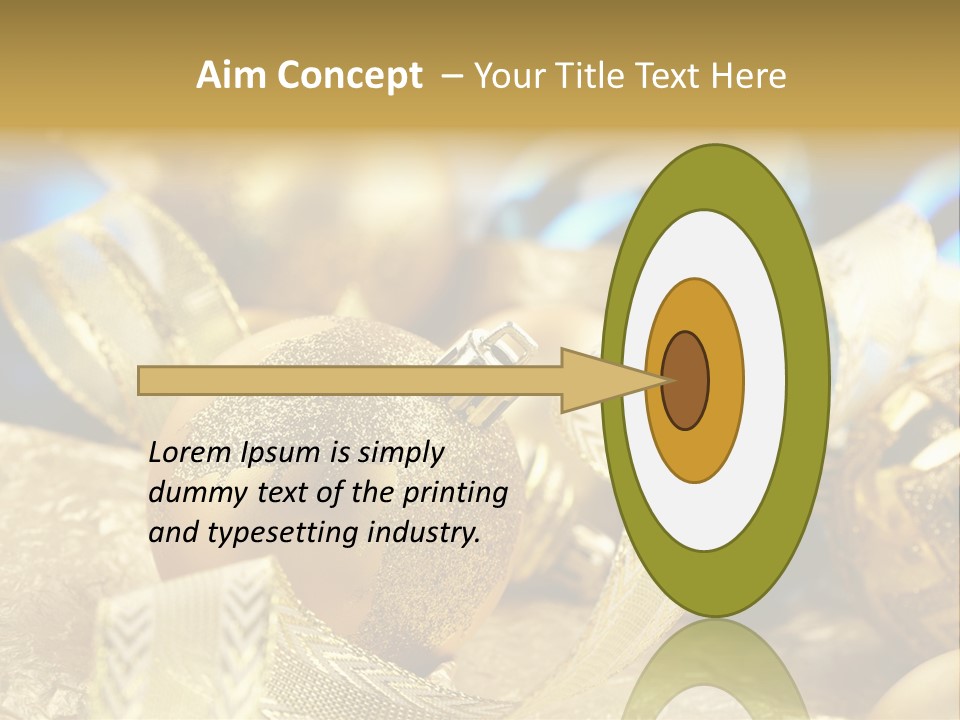 Aim Concept – Your Title Text Here

Lorem Ipsum is simply dummy text of the printing and typesetting industry.